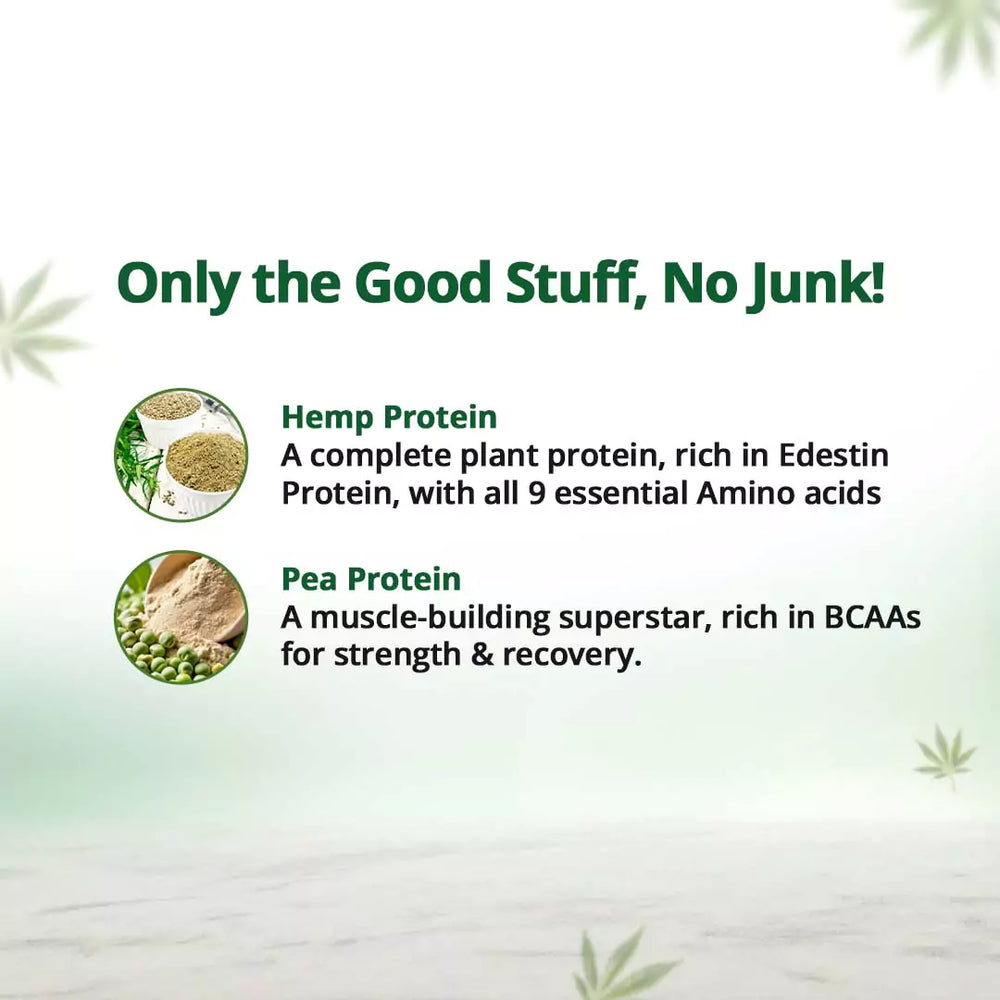 Only the Good Stuff, No Junk!

Hemp Protein
A complete plant protein, rich in Edestin Protein, with all 9 essential Amino acids

Pea Protein
A muscle-building superstar, rich in BCAAs for strength & recovery.